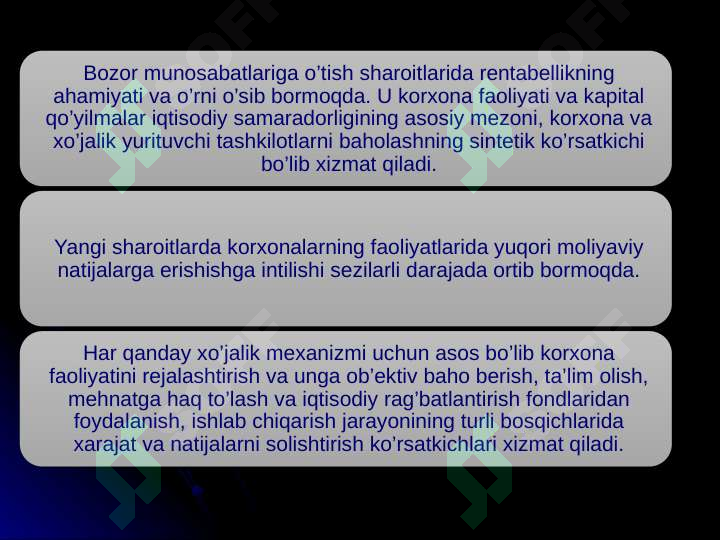 Bozor munosabatlariga o'tish sharoitlarida rentabellikning ahamiyati va o'rni o'sib bormoqda. U korxona faoliyati va kapital qo'yilmalar iqtisodiy samaradorligining asosiy mezoni, korxona va xo'jalik yurituvchi tashkilotlarni baholashning sintetik ko'rsatkichi bo'lib xizmat qiladi.

Yangi sharoitlarda korxonalarning faoliyatlarida yuqori moliyaviy natijalarga erishishga intilishi sezilarli darajada ortib bormoqda.

Har qanday xo'jalik mexanizmi uchun asos bo'lib korxona faoliyatini rejalashtirish va unga ob'ektiv baho berish, ta'lim olish, mehnatga haq to'lash va iqtisodiy rag'batlantirish fondlaridan foydalanish, ishlab chiqarish jarayonining turli bosqichlarida xarajat va natijalarni solishtirish ko'rsatkichlari xizmat qiladi.